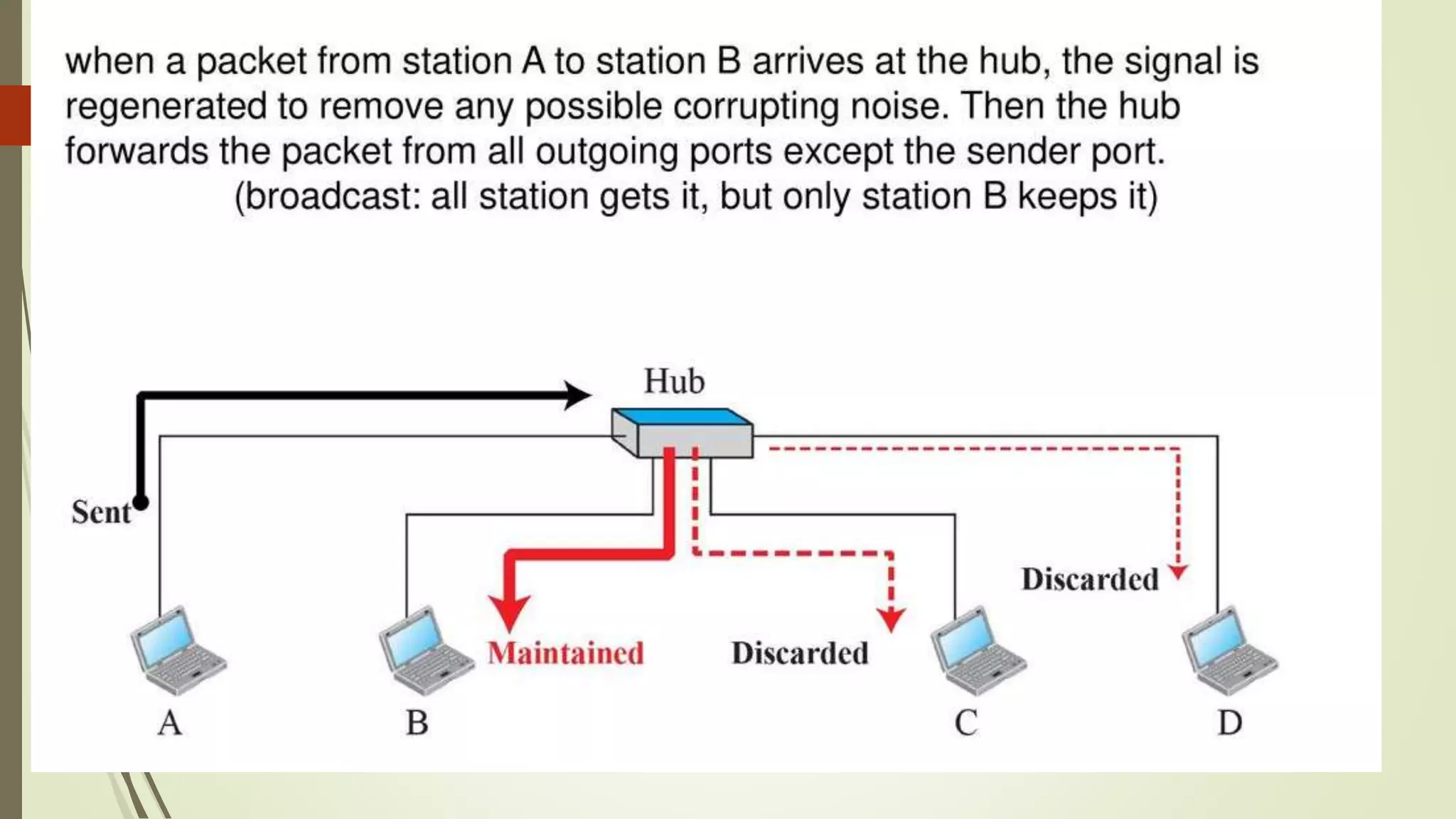 when a packet from station A to station B arrives at the hub, the signal is regenerated to remove any possible corrupting noise. Then the hub forwards the packet from all outgoing ports except the sender port.
(broadcast: all station gets it, but only station B keeps it)

Hub

Sent

Discarded

Maintained

Discarded

A

B

C

D